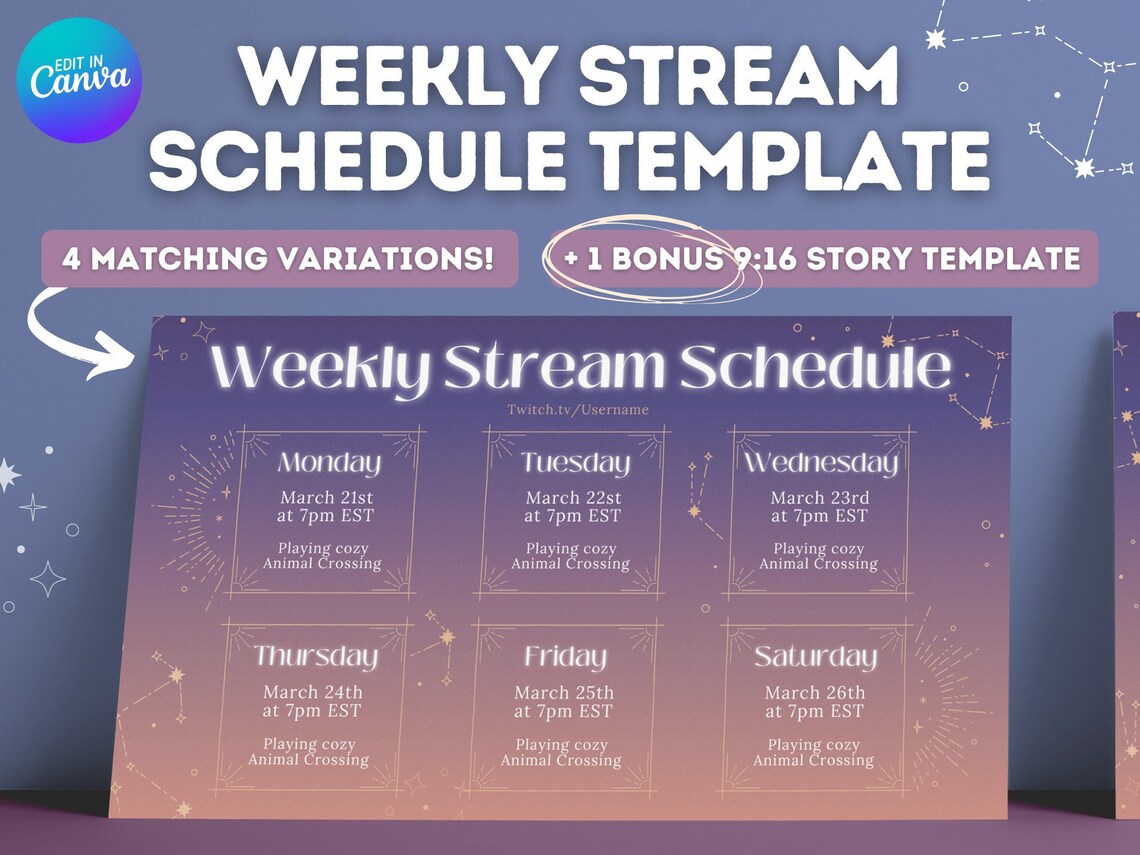 EDIT IN Canva

WEEKLY STREAM SCHEDULE TEMPLATE

4 MATCHING VARIATIONS!

+ 1 BONUS 9:16 STORY TEMPLATE

Weekly Stream Schedule

Twitch.tv/Username

Monday
March 21st at 7pm EST
Playing cozy Animal Crossing

Tuesday
March 22st at 7pm EST
Playing cozy Animal Crossing

Wednesday
March 23rd at 7pm EST
Playing cozy Animal Crossing

Thursday
March 24th at 7pm EST
Playing cozy Animal Crossing

Friday
March 25th at 7pm EST
Playing cozy Animal Crossing

Saturday
March 26th at 7pm EST
Playing cozy Animal Crossing